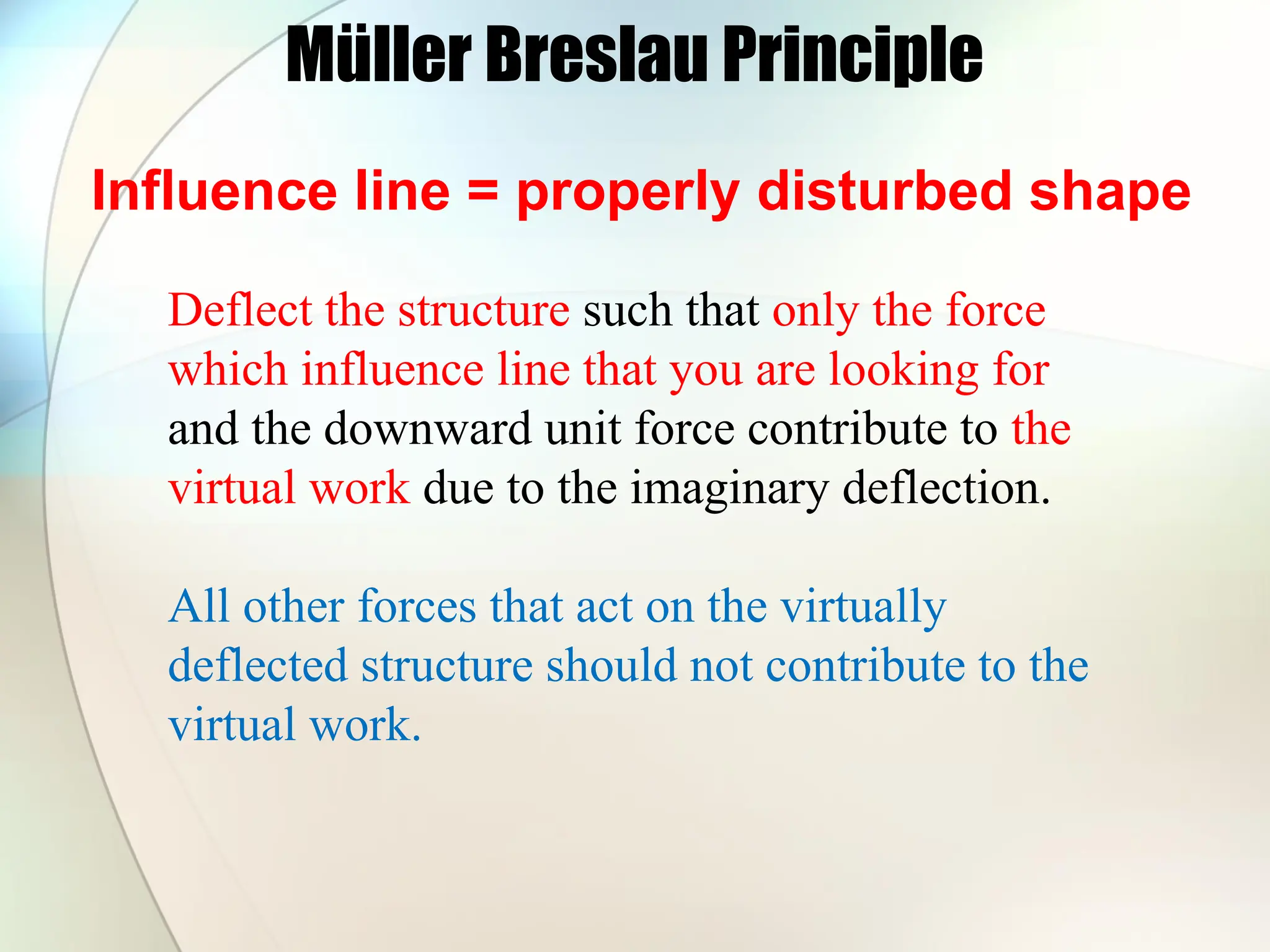 Müller Breslau Principle

Influence line = properly disturbed shape

Deflect the structure such that only the force which influence line that you are looking for and the downward unit force contribute to the virtual work due to the imaginary deflection.

All other forces that act on the virtually deflected structure should not contribute to the virtual work.